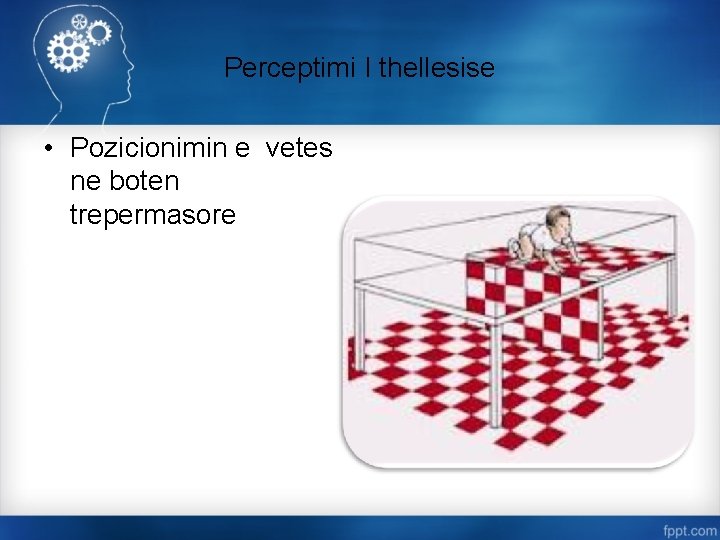 Perceptimi I thellesise

• Pozicionimin e vetes ne boten trepermasore

fppt.com